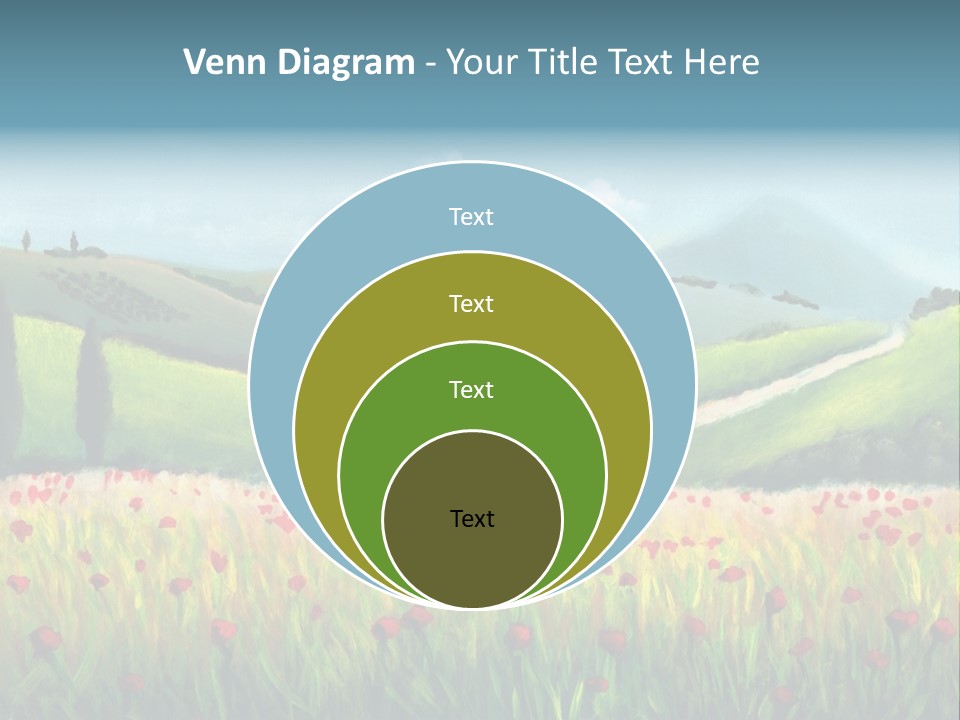 Venn Diagram - Your Title Text Here

Text

Text

Text

Text